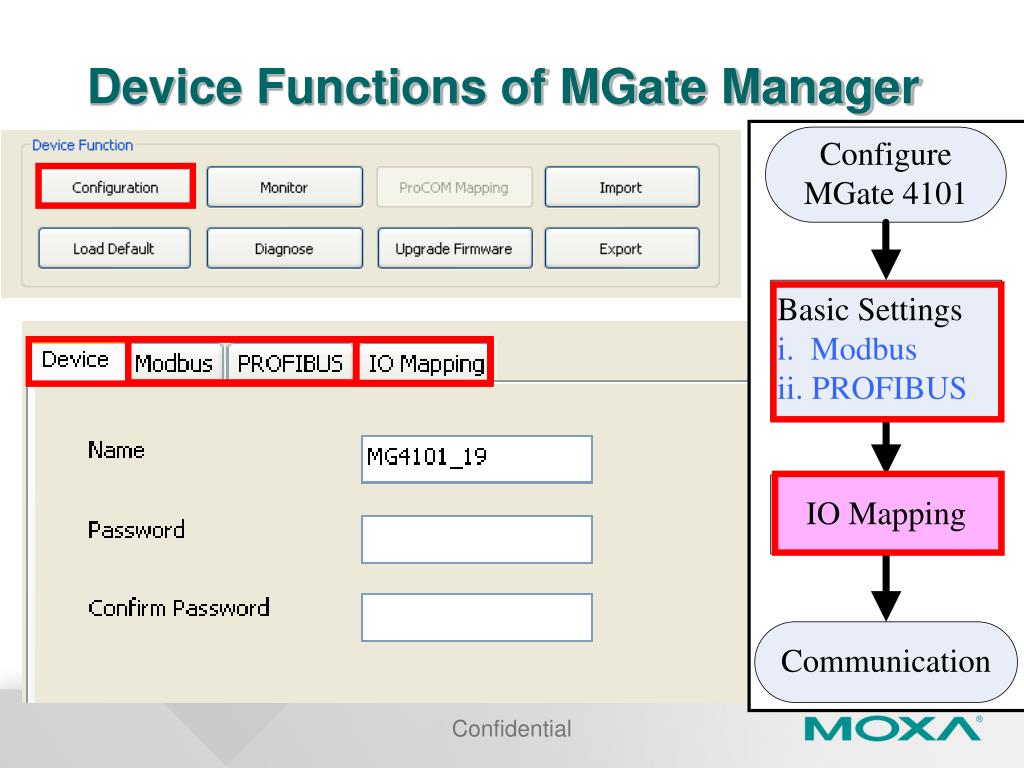 Device Functions of MGate Manager

Device Function

Configuration
Monitor
ProCOM Mapping
Import
Load Default
Diagnose
Upgrade Firmware
Export

Device
Modbus
PROFIBUS
IO Mapping

Name
MG4101_19
Password
Confirm Password

Configure MGate 4101

Basic Settings
i. Modbus
ii. PROFIBUS

IO Mapping

Communication

Confidential

MOXA®